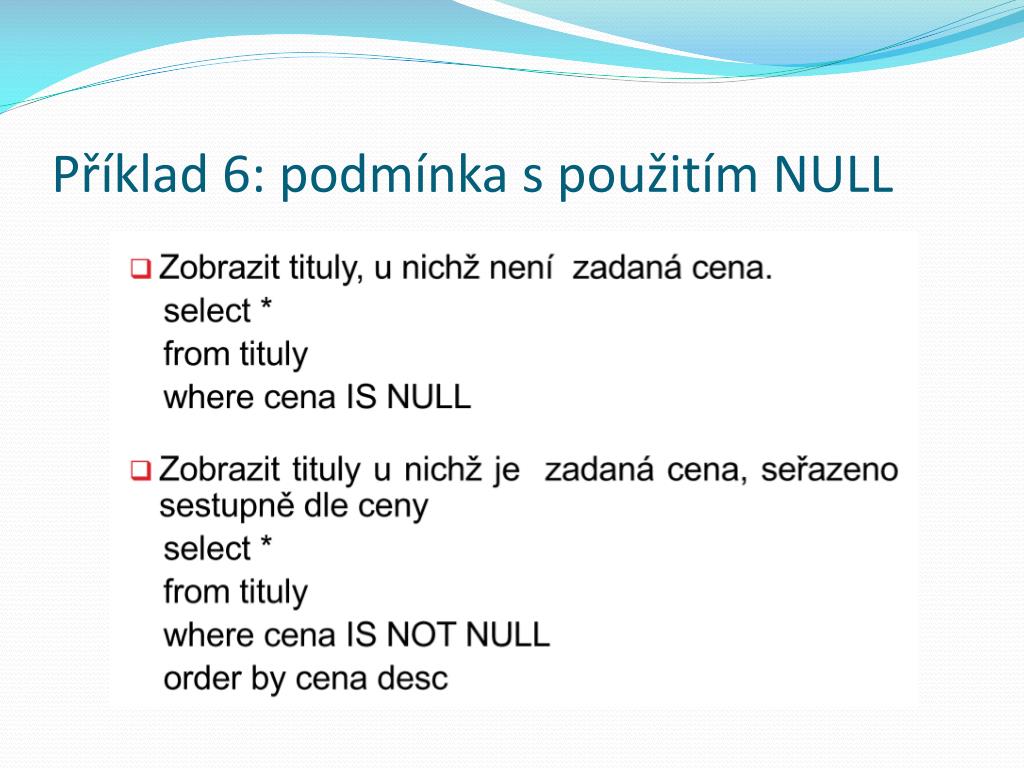 Příklad 6: podmínka s použitím NULL

Zobrazit tituly, u nichž není zadaná cena.
select *
from tituly
where cena IS NULL

Zobrazit tituly u nichž je zadaná cena, seřazeno sestupně dle ceny
select *
from tituly
where cena IS NOT NULL
order by cena desc